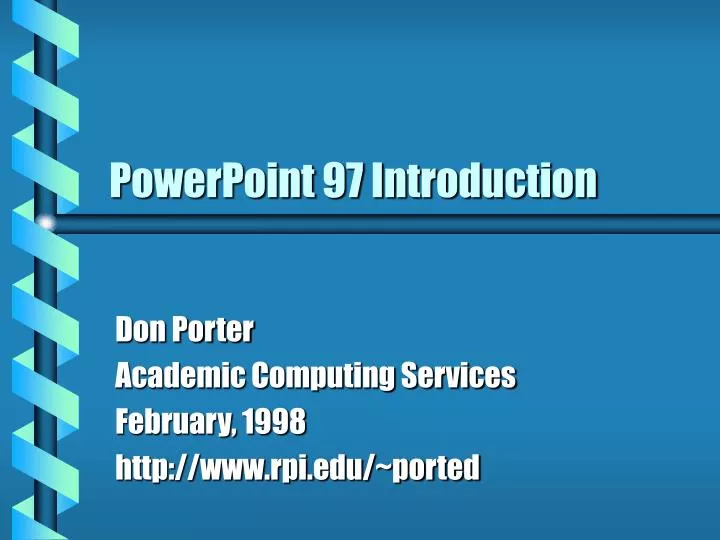 PowerPoint 97 Introduction

Don Porter
Academic Computing Services
February, 1998
http://www.rpi.edu/~ported